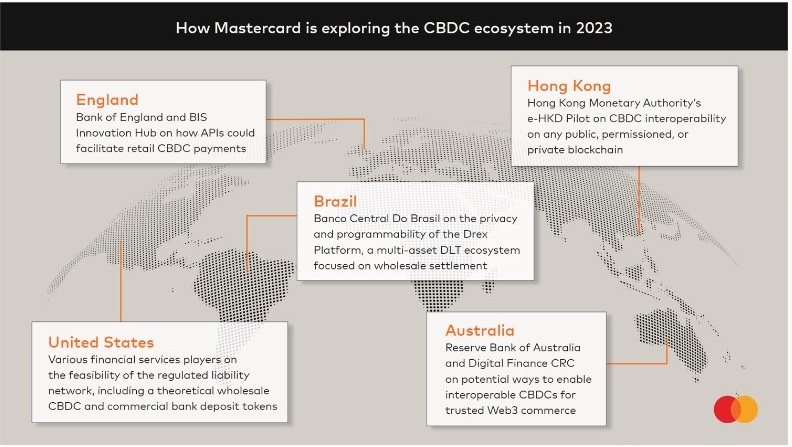 How Mastercard is exploring the CBDC ecosystem in 2023

England
Bank of England and BIS Innovation Hub on how APIs could facilitate retail CBDC payments

Hong Kong
Hong Kong Monetary Authority's e-HKD Pilot on CBDC interoperability on any public, permissioned, or private blockchain

Brazil
Banco Central Do Brasil on the privacy and programmability of the Drex Platform, a multi-asset DLT ecosystem focused on wholesale settlement

United States
Various financial services players on the feasibility of the regulated liability network, including a theoretical wholesale CBDC and commercial bank deposit tokens

Australia
Reserve Bank of Australia and Digital Finance CRC on potential ways to enable interoperable CBDCs for trusted Web3 commerce